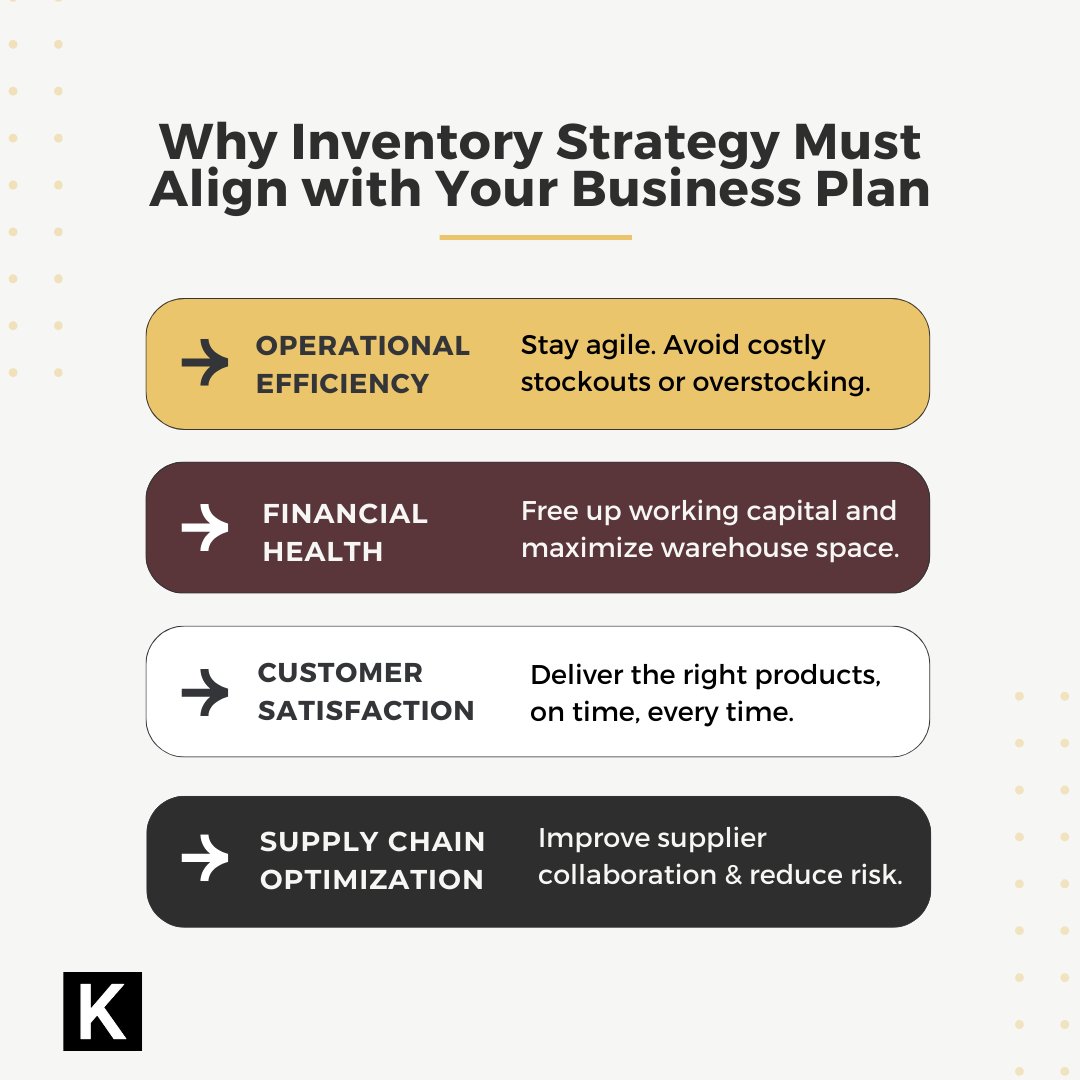 Why Inventory Strategy Must Align with Your Business Plan

OPERATIONAL EFFICIENCY

Stay agile. Avoid costly stockouts or overstocking.

FINANCIAL HEALTH

Free up working capital and maximize warehouse space.

CUSTOMER SATISFACTION

Deliver the right products, on time, every time.

SUPPLY CHAIN OPTIMIZATION

Improve supplier collaboration & reduce risk.

K